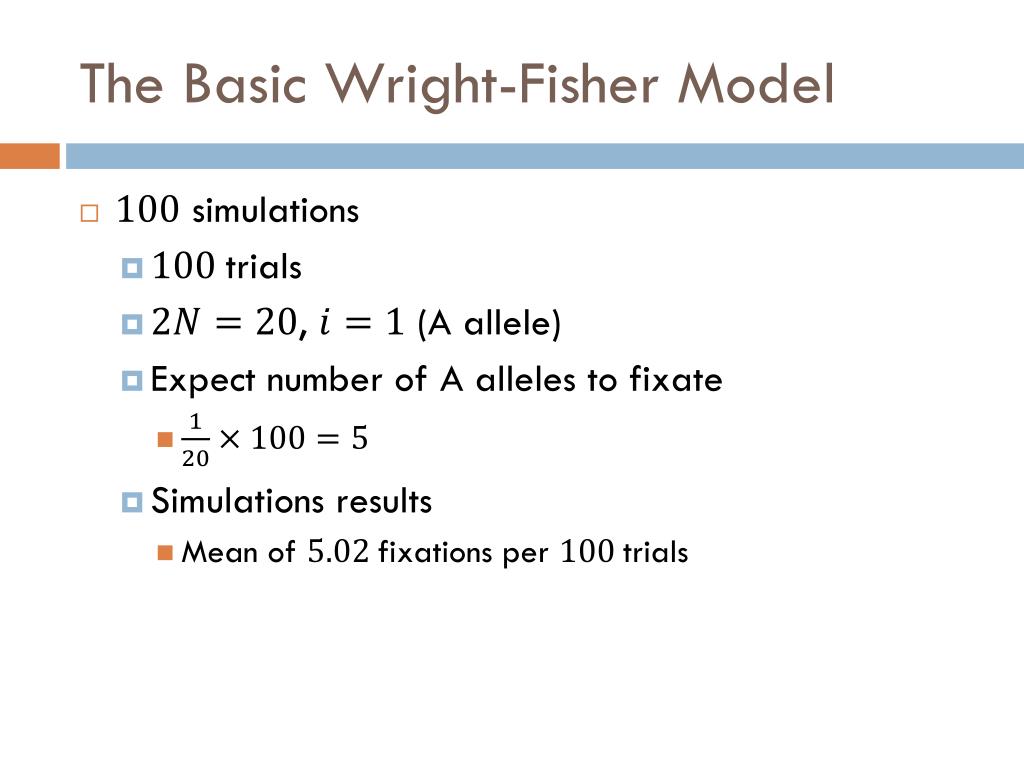 The Basic Wright-Fisher Model

$100$ simulations

$100$ trials

$2N = 20$, $i = 1$ (A allele)

Expect number of A alleles to fixate

$\frac{1}{20} \times 100 = 5$

Simulations results

Mean of $5.02$ fixations per $100$ trials